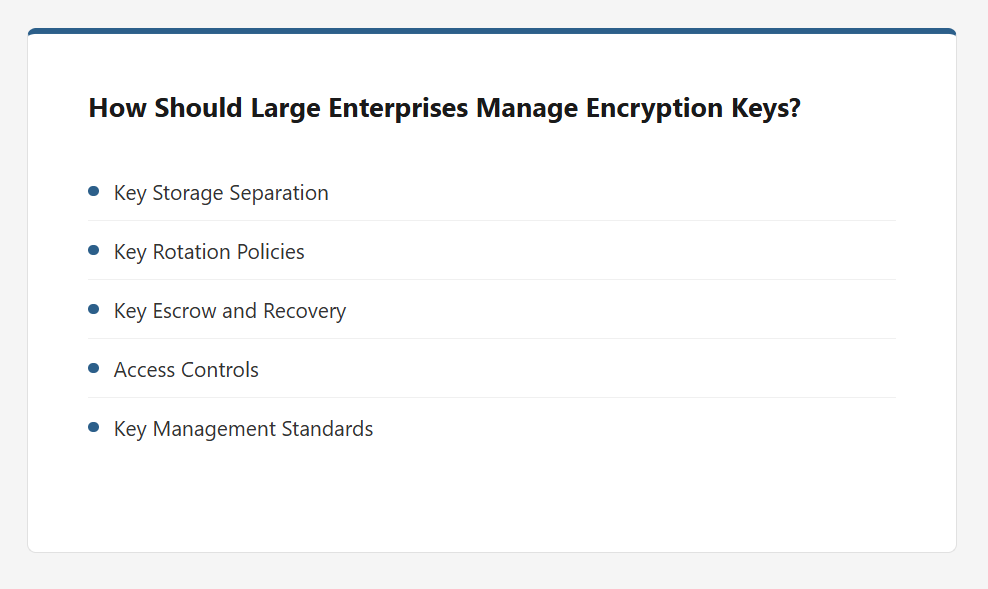 How Should Large Enterprises Manage Encryption Keys?

- Key Storage Separation
- Key Rotation Policies
- Key Escrow and Recovery
- Access Controls
- Key Management Standards